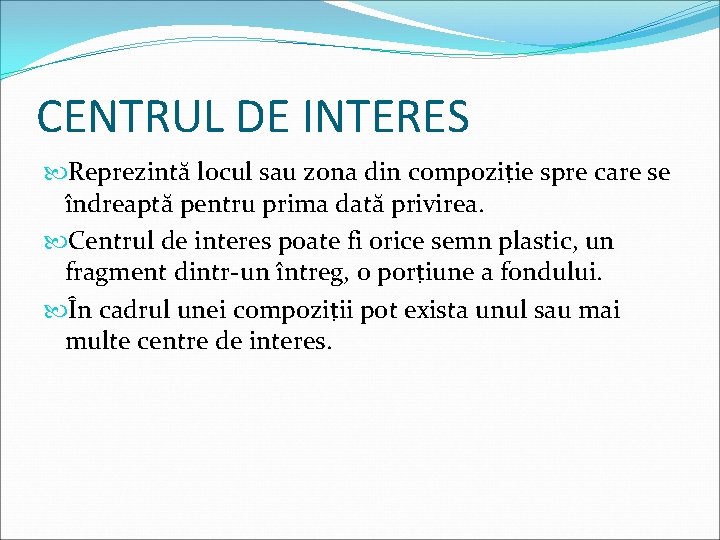 CENTRUL DE INTERES

Reprezintă locul sau zona din compoziție spre care se îndreaptă pentru prima dată privirea.

Centrul de interes poate fi orice semn plastic, un fragment dintr-un întreg, o porțiune a fondului.

În cadrul unei compoziții pot exista unul sau mai multe centre de interes.